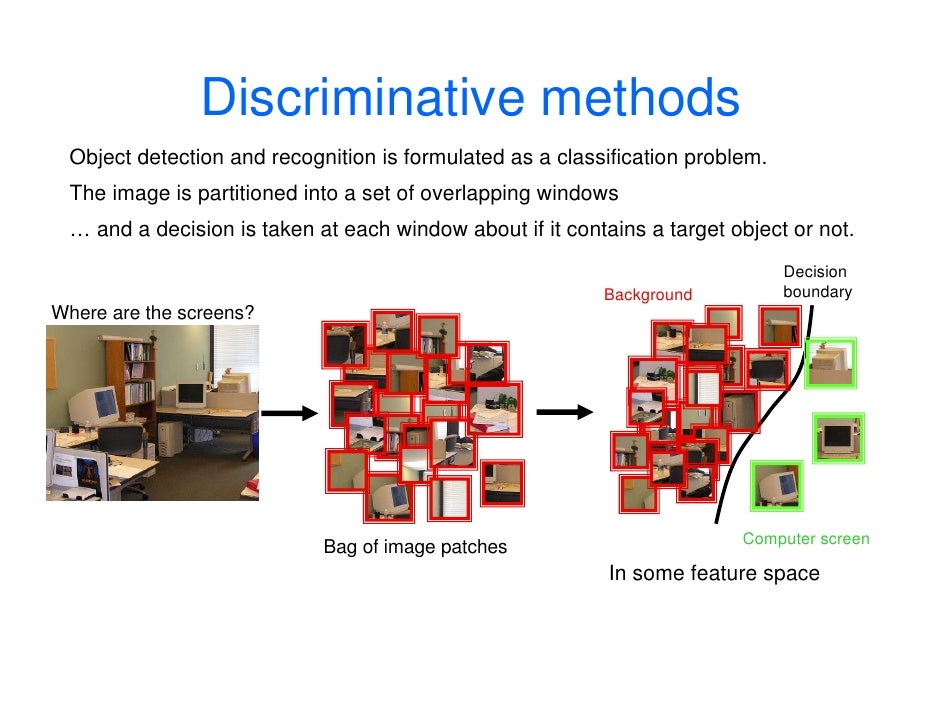 Discriminative methods

Object detection and recognition is formulated as a classification problem.

The image is partitioned into a set of overlapping windows

… and a decision is taken at each window about if it contains a target object or not.

Where are the screens?

Bag of image patches

Background

Decision boundary

Computer screen

In some feature space